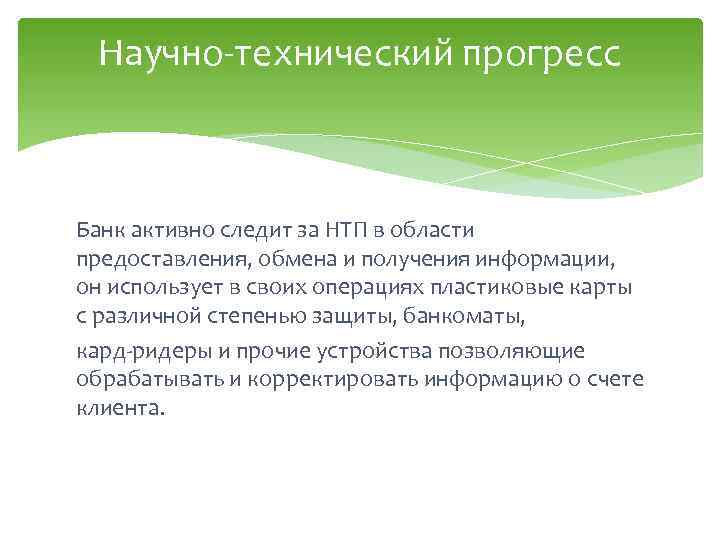 Научно-технический прогресс

Банк активно следит за НТП в области предоставления, обмена и получения информации, он использует в своих операциях пластиковые карты с различной степенью защиты, банкоматы,

кард-ридеры и прочие устройства позволяющие обрабатывать и корректировать информацию о счете клиента.